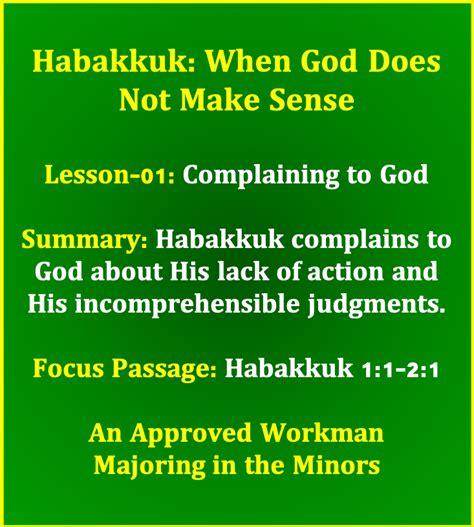 Habakkuk: When God Does Not Make Sense

Lesson-01: Complaining to God

Summary: Habakkuk complains to God about His lack of action and His incomprehensible judgments.

Focus Passage: Habakkuk 1:1-2:1

An Approved Workman
Majoring in the Minors